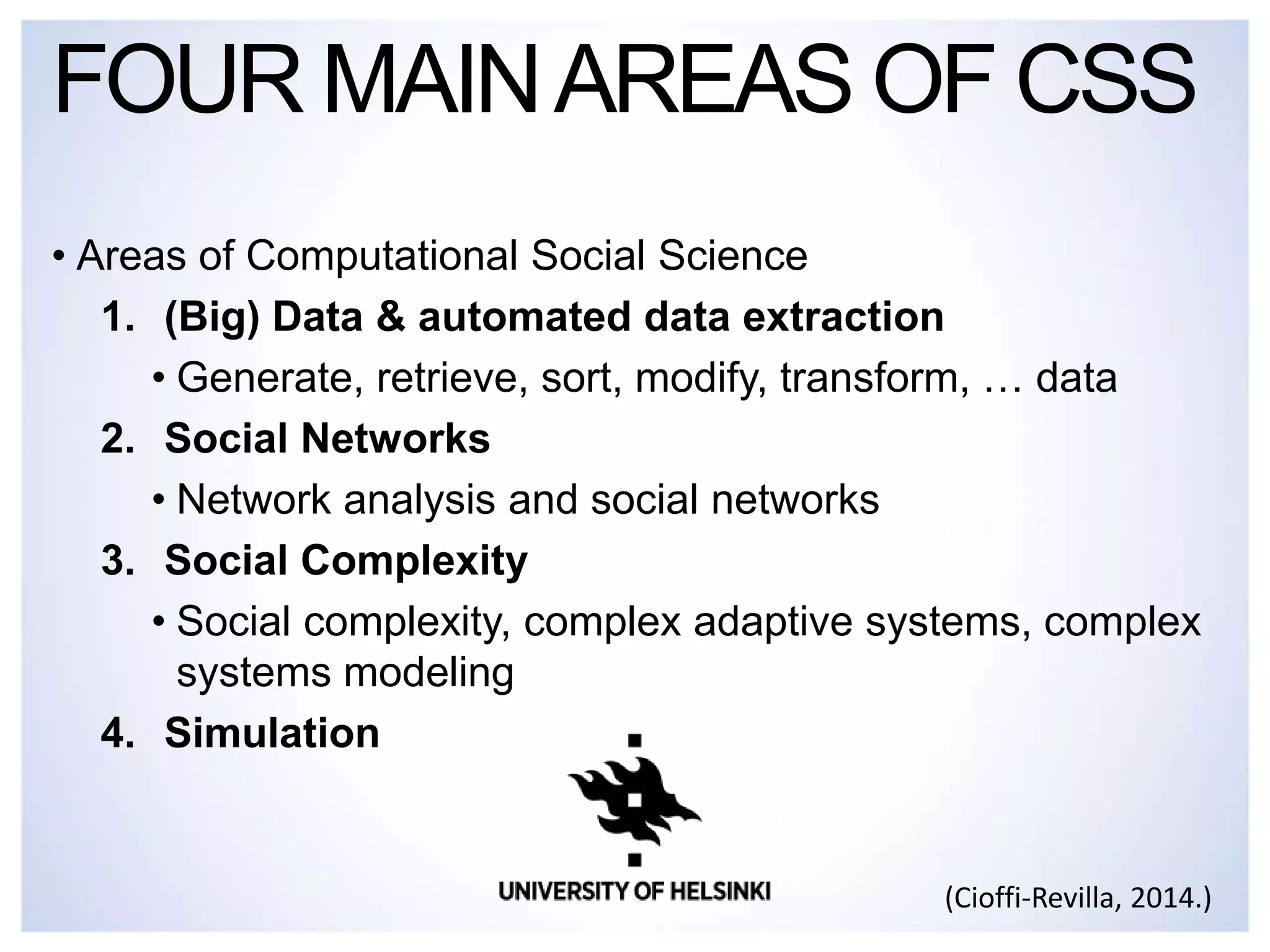 FOUR MAIN AREAS OF CSS

• Areas of Computational Social Science

1. (Big) Data & automated data extraction

• Generate, retrieve, sort, modify, transform, … data

2. Social Networks

• Network analysis and social networks

3. Social Complexity

• Social complexity, complex adaptive systems, complex systems modeling

4. Simulation

UNIVERSITY OF HELSINKI

(Cioffi-Revilla, 2014.)